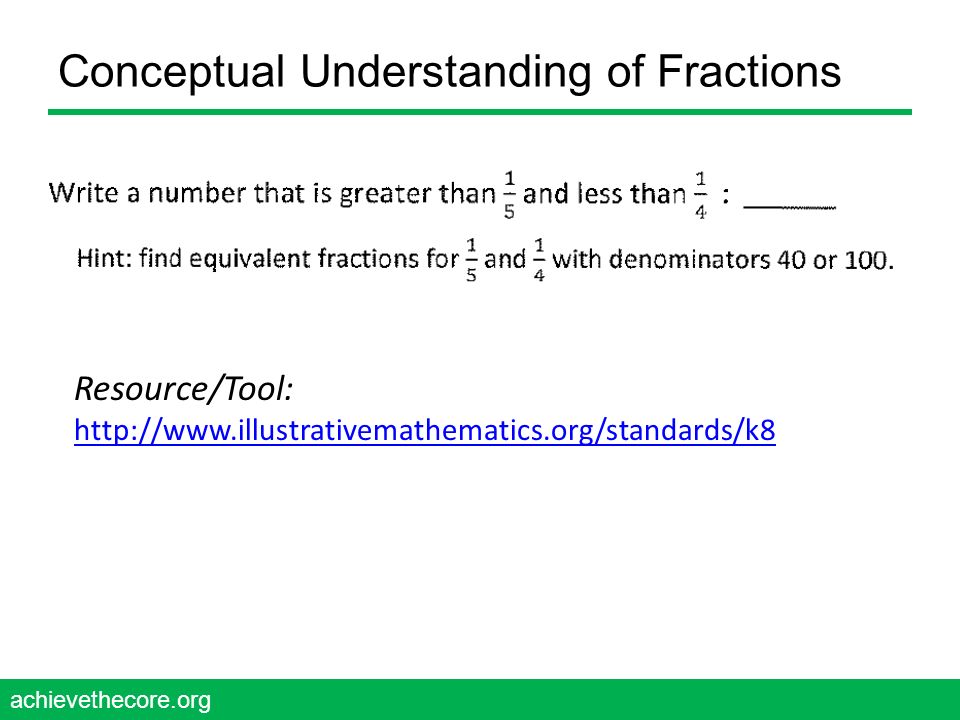 Conceptual Understanding of Fractions

Write a number that is greater than $\frac{1}{5}$ and less than $\frac{1}{4}$ : ______

Hint: find equivalent fractions for $\frac{1}{5}$ and $\frac{1}{4}$ with denominators 40 or 100.

Resource/Tool:
http://www.illustrativemathematics.org/standards/k8

achievethecore.org